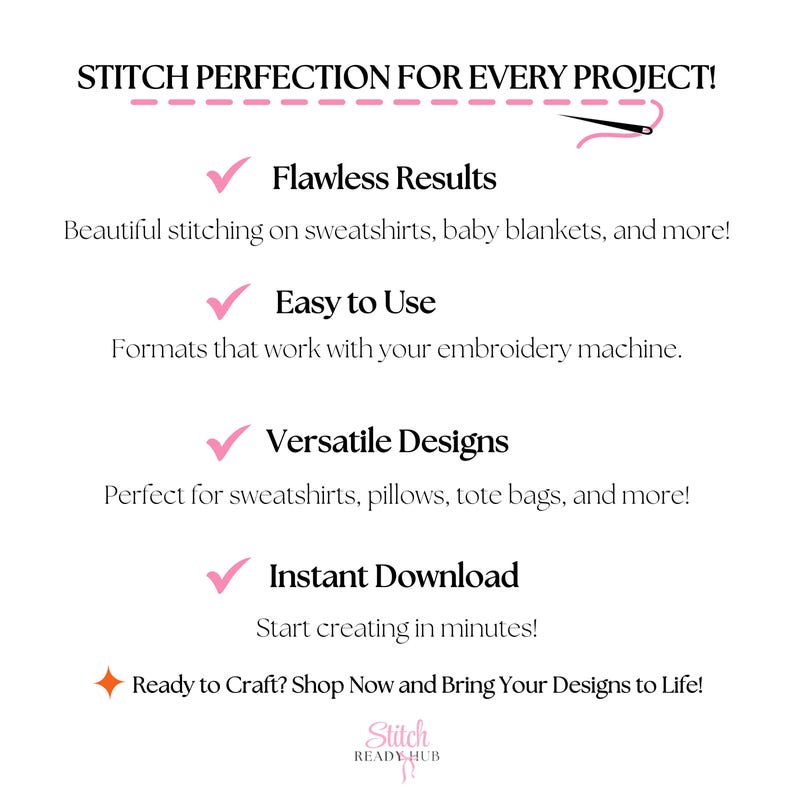 STITCH PERFECTION FOR EVERY PROJECT!

Flawless Results

Beautiful stitching on sweatshirts, baby blankets, and more!

Easy to Use

Formats that work with your embroidery machine.

Versatile Designs

Perfect for sweatshirts, pillows, tote bags, and more!

Instant Download

Start creating in minutes!

Ready to Craft? Shop Now and Bring Your Designs to Life!

Stitch
READY HUB